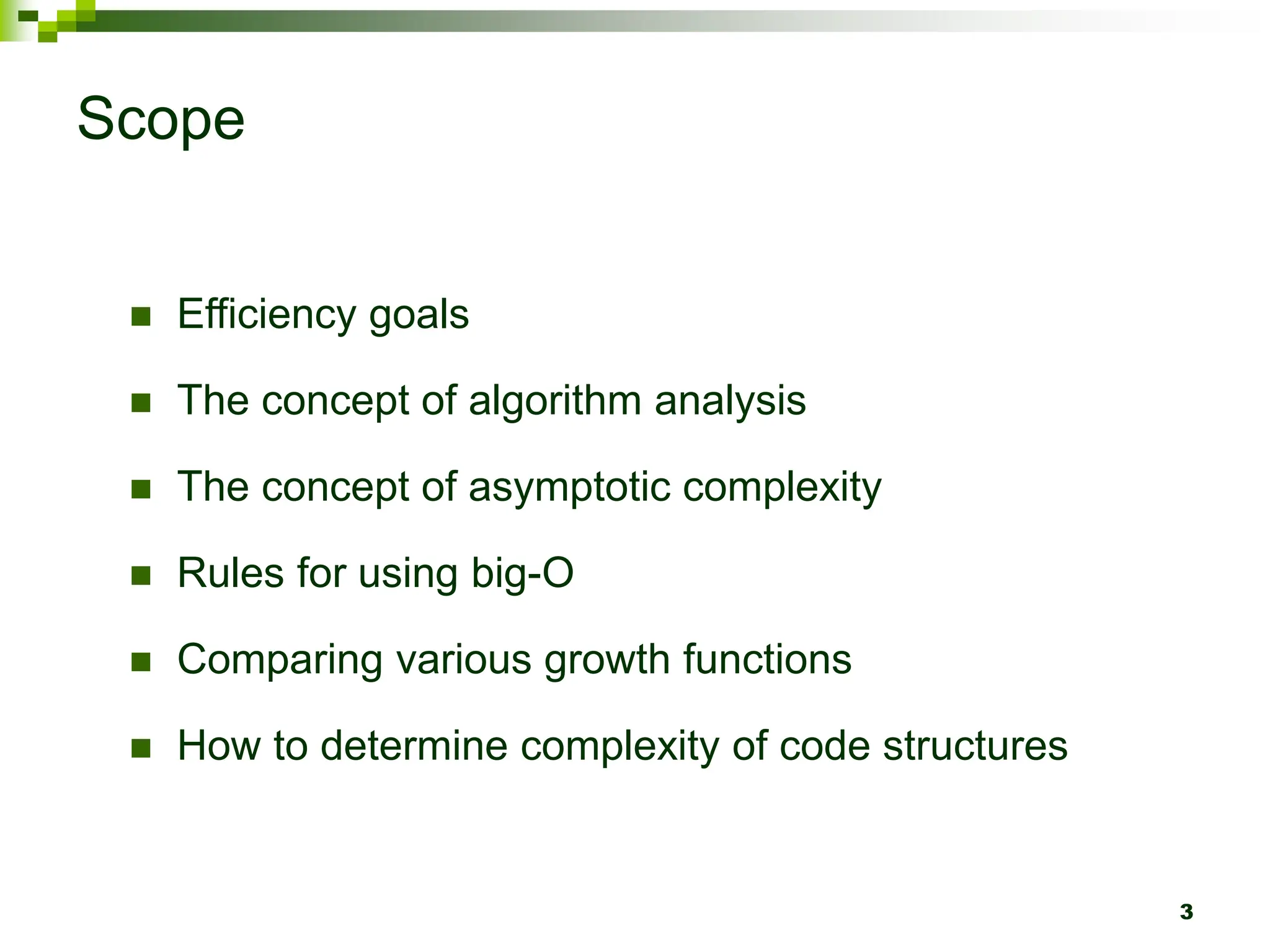 Scope

Efficiency goals

The concept of algorithm analysis

The concept of asymptotic complexity

Rules for using big-O

Comparing various growth functions

How to determine complexity of code structures

3